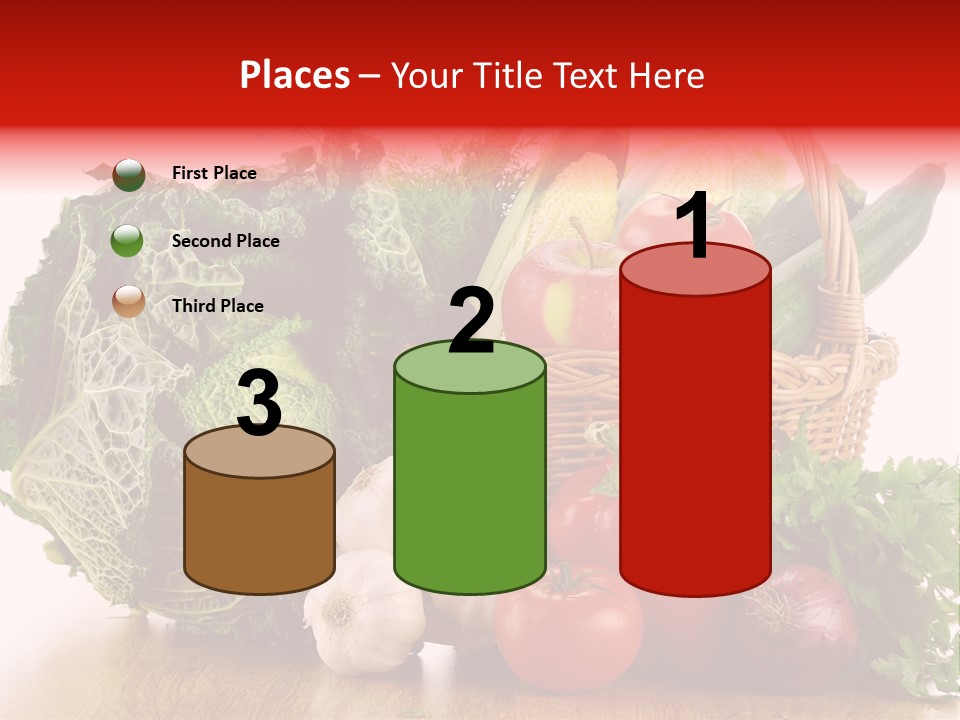 Places – Your Title Text Here

First Place

Second Place

Third Place

3

2

1